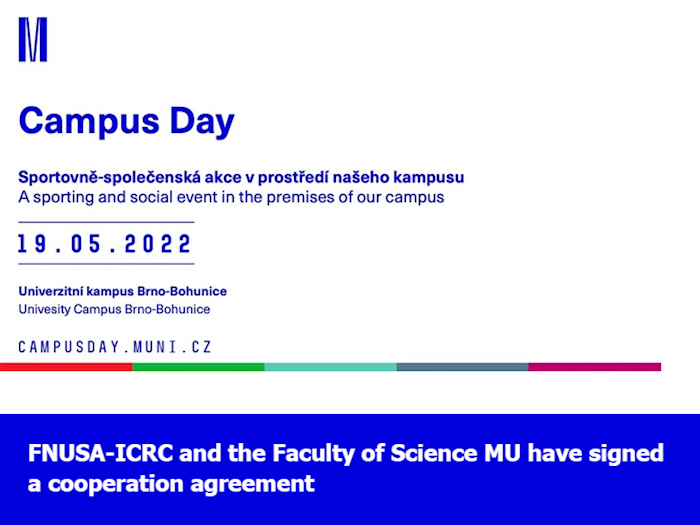 M

Campus Day

Sportovně-společenská akce v prostředí našeho kampusu
A sporting and social event in the premises of our campus

19.05.2022

Univerzitní kampus Brno-Bohunice
Univesity Campus Brno-Bohunice

CAMPUSDAY.MUNI.CZ

FNUSA-ICRC and the Faculty of Science MU have signed a cooperation agreement